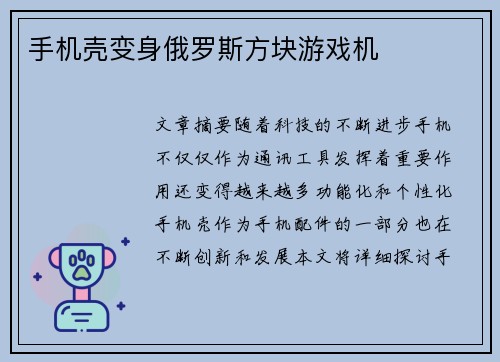 手机壳变身俄罗斯方块游戏机

文章摘要随着科技的不断进步手机不仅仅作为通讯工具发挥着重要作用还变得越来越多功能化和个性化手机壳作为手机配件的一部分也在不断创新和发展本文将详细探讨手